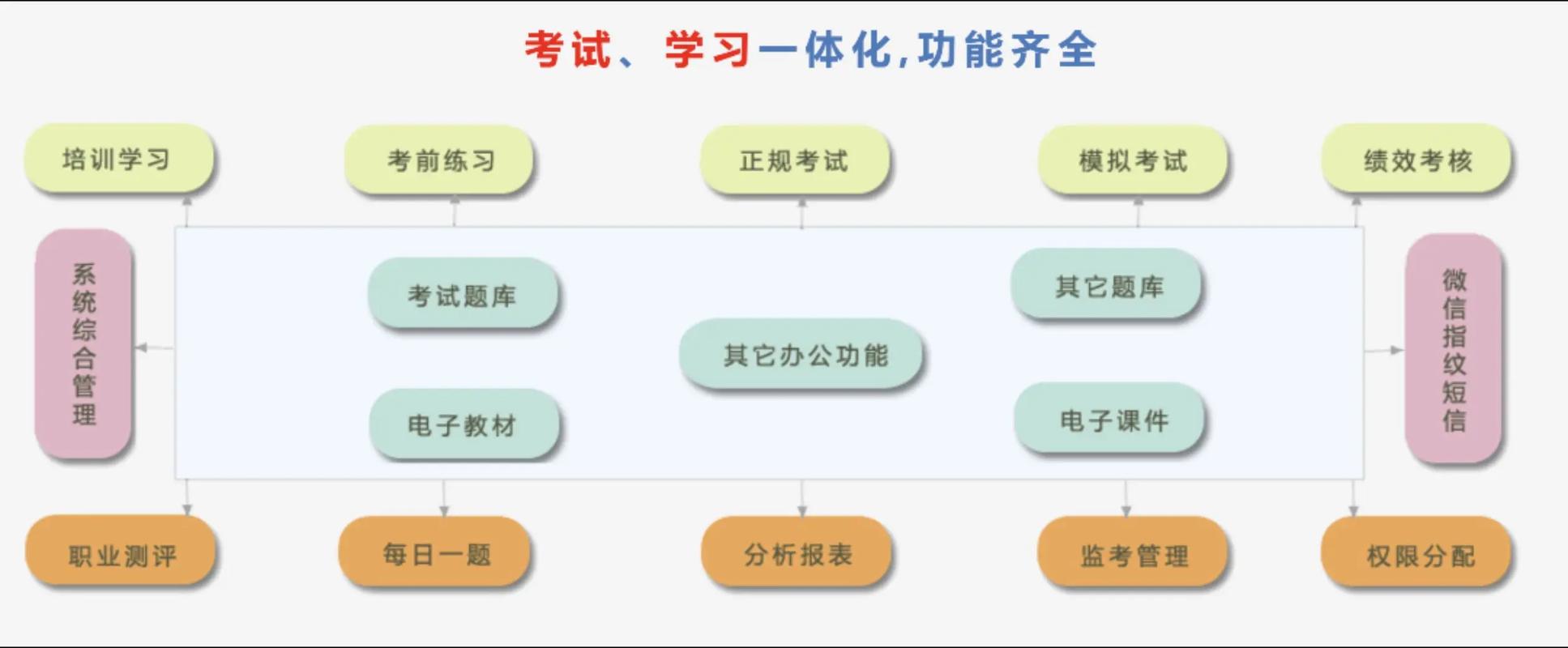 考试、学习一体化,功能齐全

培训学习
考前练习
正规考试
模拟考试
绩效考核

系统综合管理

考试题库
其它题库
其它办公功能
电子教材
电子课件

微信指纹短信

职业测评
每日一题
分析报表
监考管理
权限分配